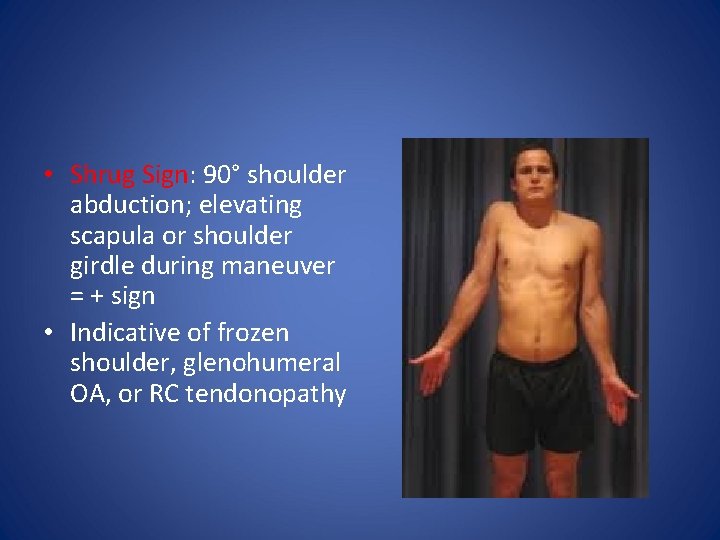 • Shrug Sign: 90° shoulder abduction; elevating scapula or shoulder girdle during maneuver = + sign
• Indicative of frozen shoulder, glenohumeral OA, or RC tendonopathy